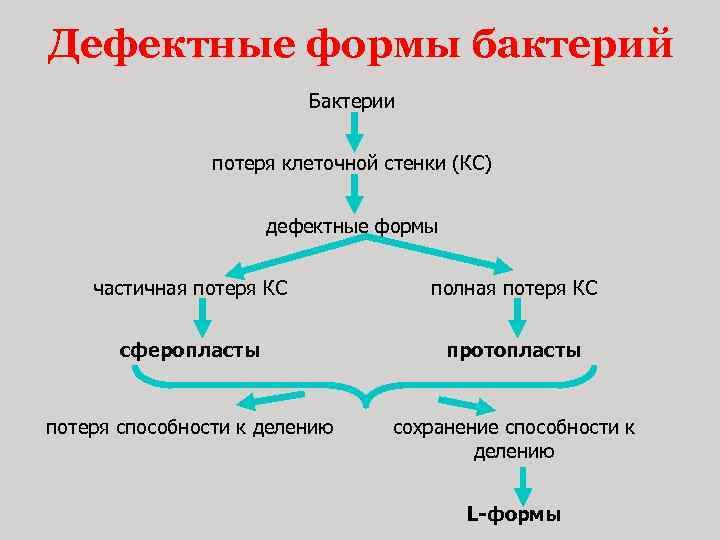 Дефектные формы бактерий

Бактерии

потеря клеточной стенки (КС)

дефектные формы

частичная потеря КС

полная потеря КС

сферопласты

протопласты

потеря способности к делению

сохранение способности к делению

L-формы